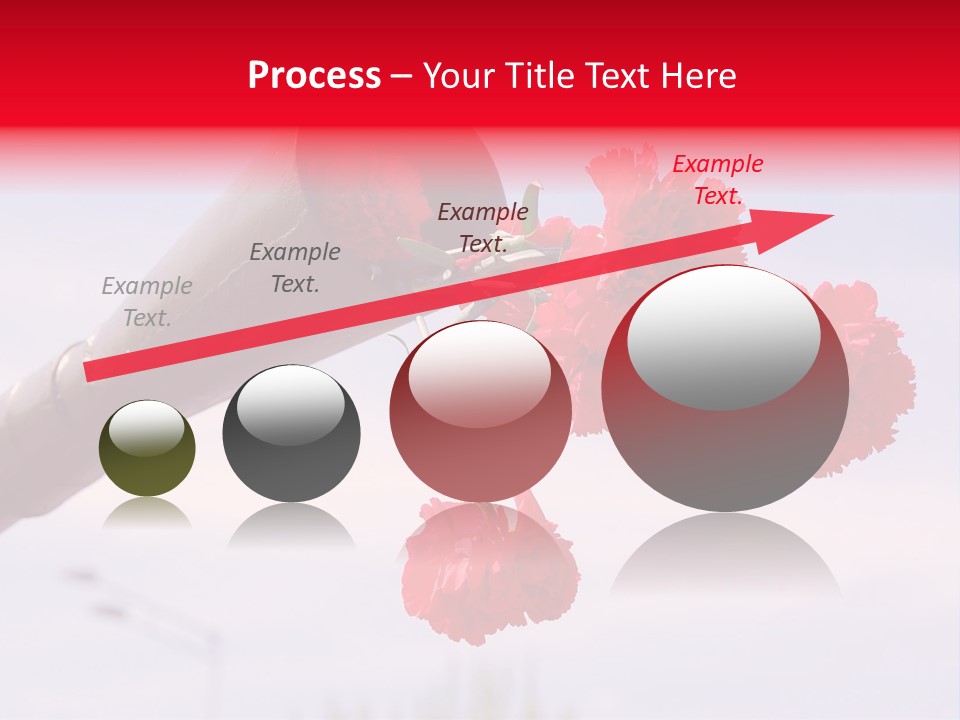 Process – Your Title Text Here

Example Text.

Example Text.

Example Text.

Example Text.